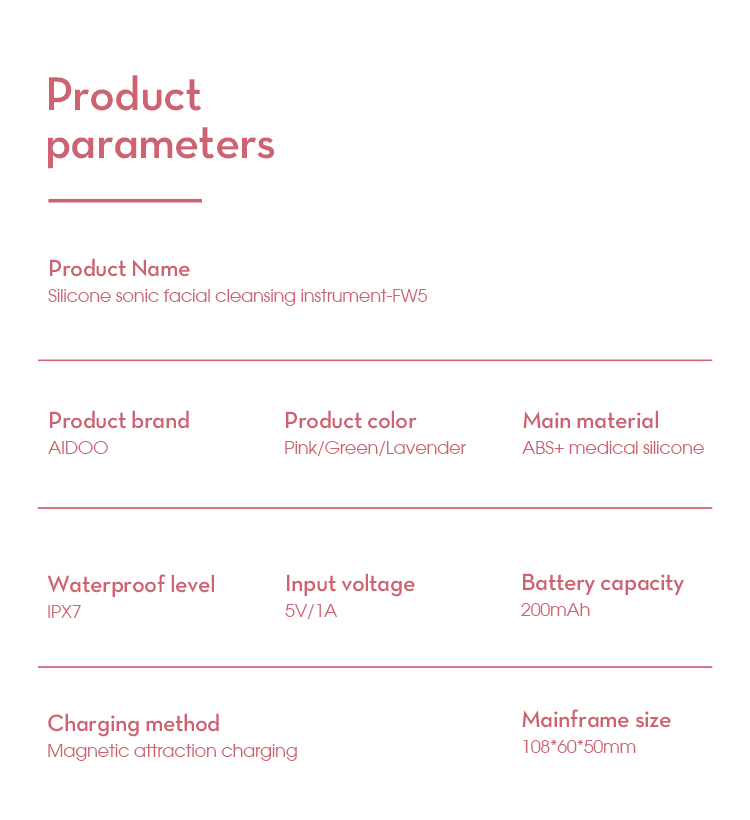 Product parameters

Product Name
Silicone sonic facial cleansing instrument-FW5

Product brand
AIDOO

Product color
Pink/Green/Lavender

Main material
ABS+ medical silicone

Waterproof level
IPX7

Input voltage
5V/1A

Battery capacity
200mAh

Charging method
Magnetic attraction charging

Mainframe size
108*60*50mm